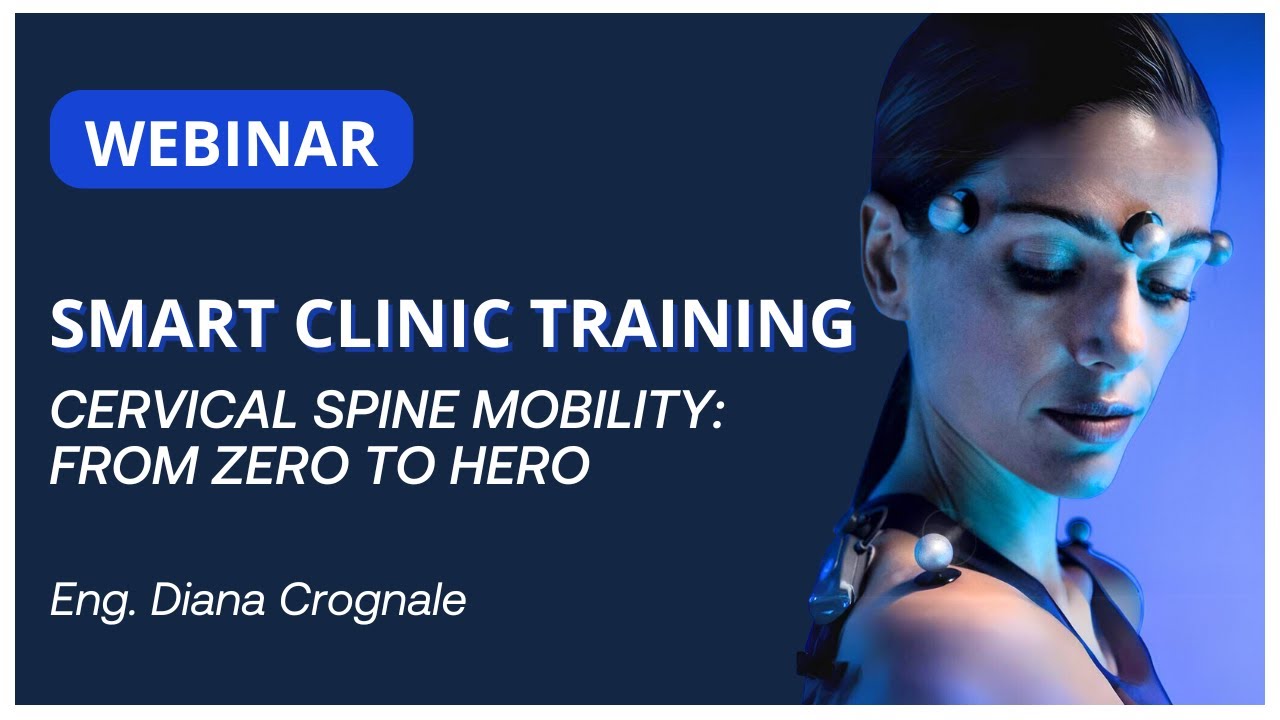 WEBINAR

SMART CLINIC TRAINING

CERVICAL SPINE MOBILITY: FROM ZERO TO HERO

Eng. Diana Crognale